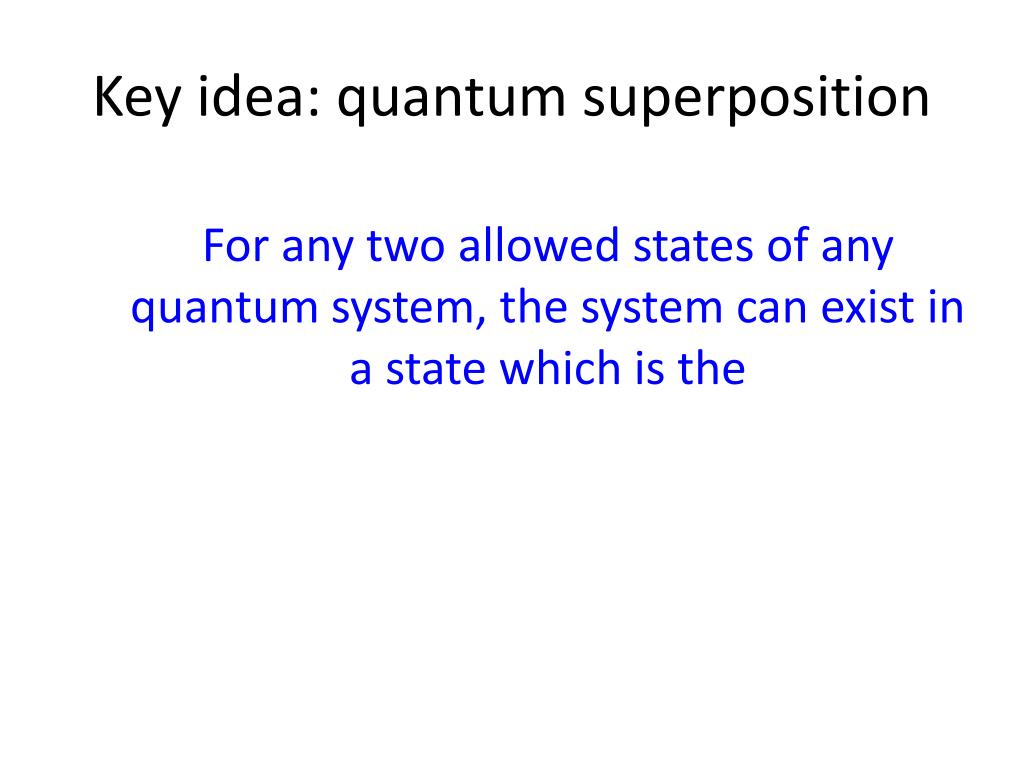 Key idea: quantum superposition

For any two allowed states of any quantum system, the system can exist in a state which is the